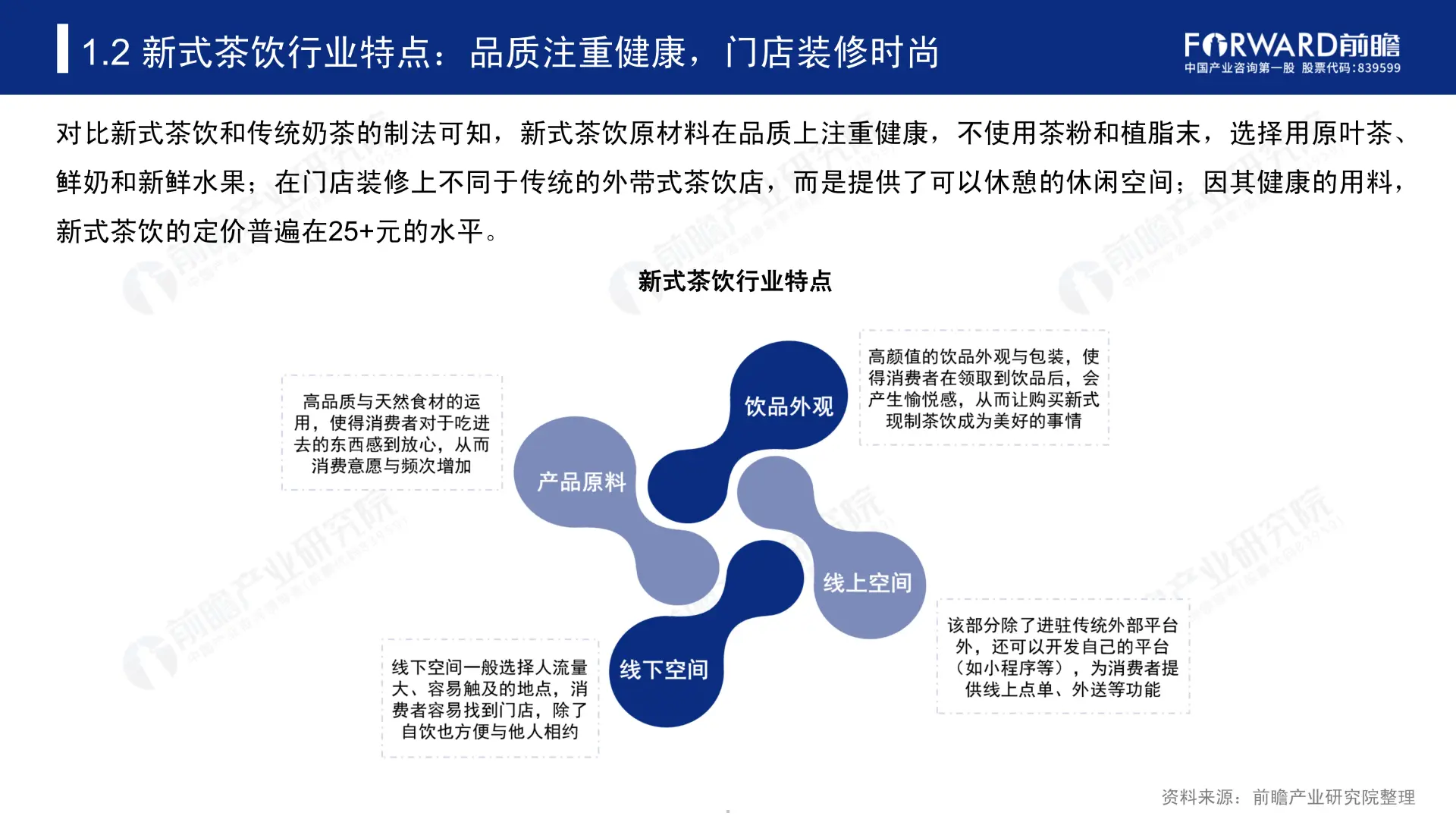 1.2 新式茶饮行业特点：品质注重健康，门店装修时尚

FORWARD前瞻
中国产业咨询第一股 股票代码:839599

对比新式茶饮和传统奶茶的制法可知，新式茶饮原材料在品质上注重健康，不使用茶粉和植脂末，选择用原叶茶、鲜奶和新鲜水果；在门店装修上不同于传统的外带式茶饮店，而是提供了可以休憩的休闲空间；因其健康的用料，新式茶饮的定价普遍在25+元的水平。

新式茶饮行业特点

高品质与天然食材的运用，使得消费者对于吃进去的东西感到放心，从而消费意愿与频次增加

产品原料

饮品外观

高颜值的饮品外观与包装，使得消费者在领取到饮品后，会产生愉悦感，从而让购买新式现制茶饮成为美好的事情

线上空间

该部分除了进驻传统外部平台外，还可以开发自己的平台（如小程序等），为消费者提供线上点单、外送等功能

线下空间

线下空间一般选择人流量大、容易触及的地点，消费者容易找到门店，除了自饮也方便与他人相约

资料来源：前瞻产业研究院整理